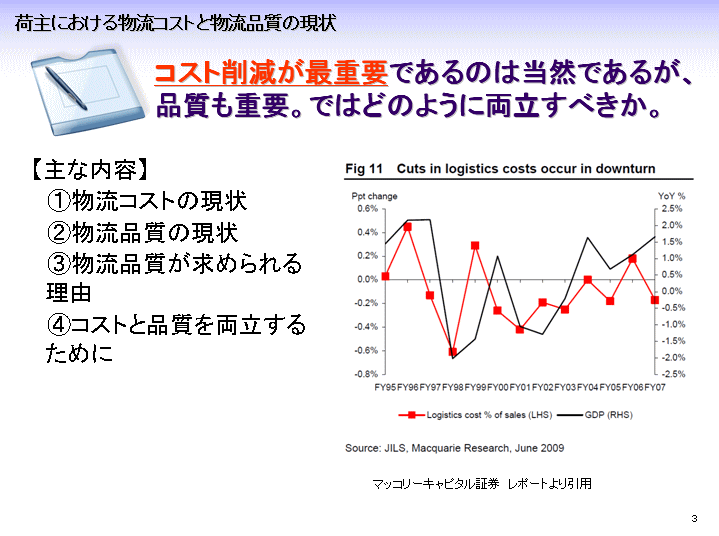 荷主における物流コストと物流品質の現状

コスト削減が最重要であるのは当然であるが、品質も重要。ではどのように両立すべきか。

【主な内容】
①物流コストの現状
②物流品質の現状
③物流品質が求められる理由
④コストと品質を両立するために

Fig 11 Cuts in logistics costs occur in downturn

Ppt change
0.6%
0.4%
0.2%
0.0%
-0.2%
-0.4%
-0.6%
-0.8%

YoY %
2.5%
2.0%
1.5%
1.0%
0.5%
0.0%
-0.5%
-1.0%
-1.5%
-2.0%
-2.5%

FY95 FY96 FY97 FY98 FY99 FY00 FY01 FY02 FY03 FY04 FY05 FY06 FY07

Logistics cost % of sales (LHS) GDP (RHS)

Source: JILS, Macquarie Research, June 2009

マッコリーキャピタル証券 レポートより引用

3